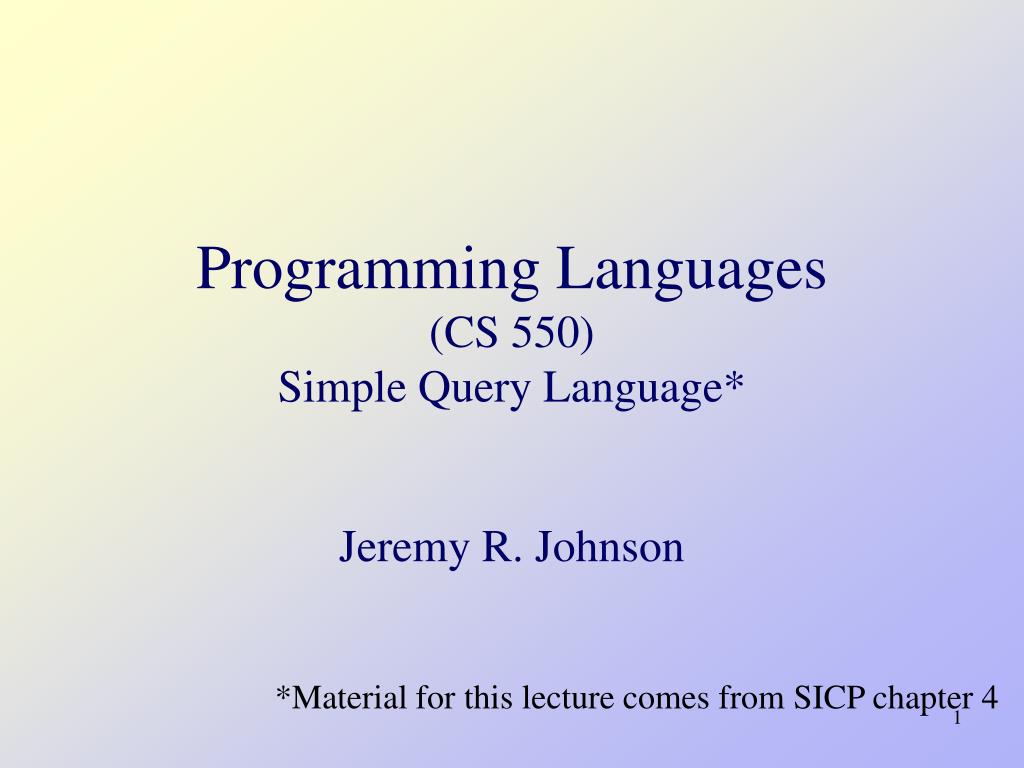 Programming Languages
(CS 550)
Simple Query Language*

Jeremy R. Johnson

*Material for this lecture comes from SICP chapter 4

1